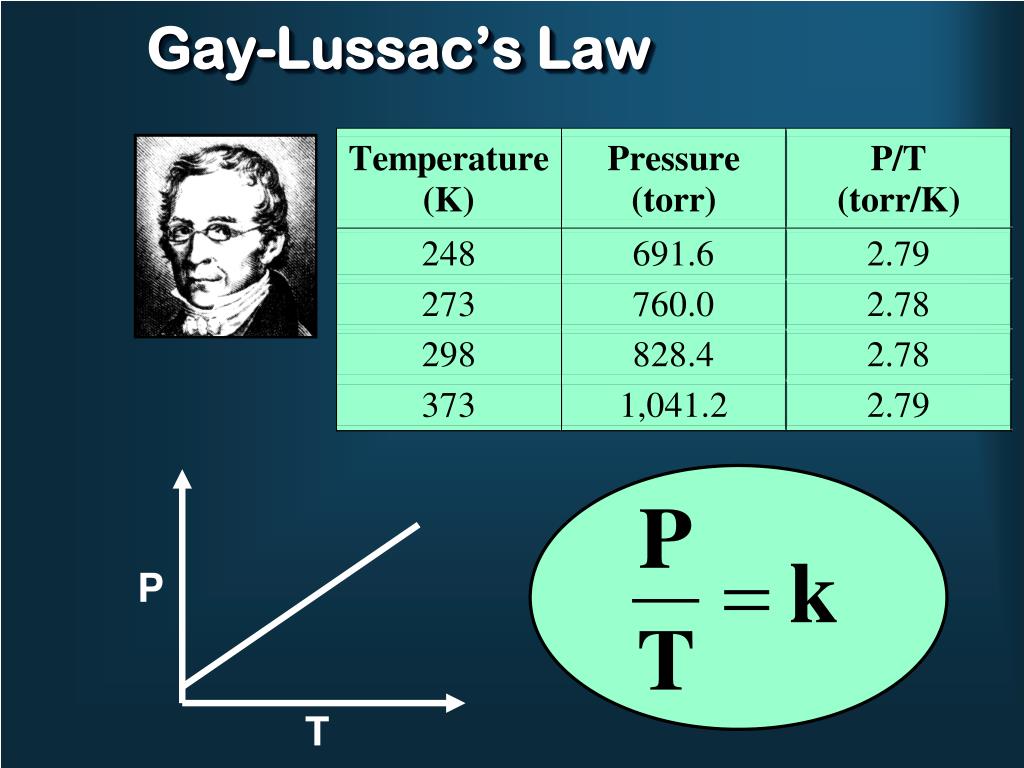 Gay-Lussac's Law

| Temperature (K) | Pressure (torr) | P/T (torr/K) |
|---|---|---|
| 248 | 691.6 | 2.79 |
| 273 | 760.0 | 2.78 |
| 298 | 828.4 | 2.78 |
| 373 | 1,041.2 | 2.79 |

P

T

$\frac{P}{T} = k$